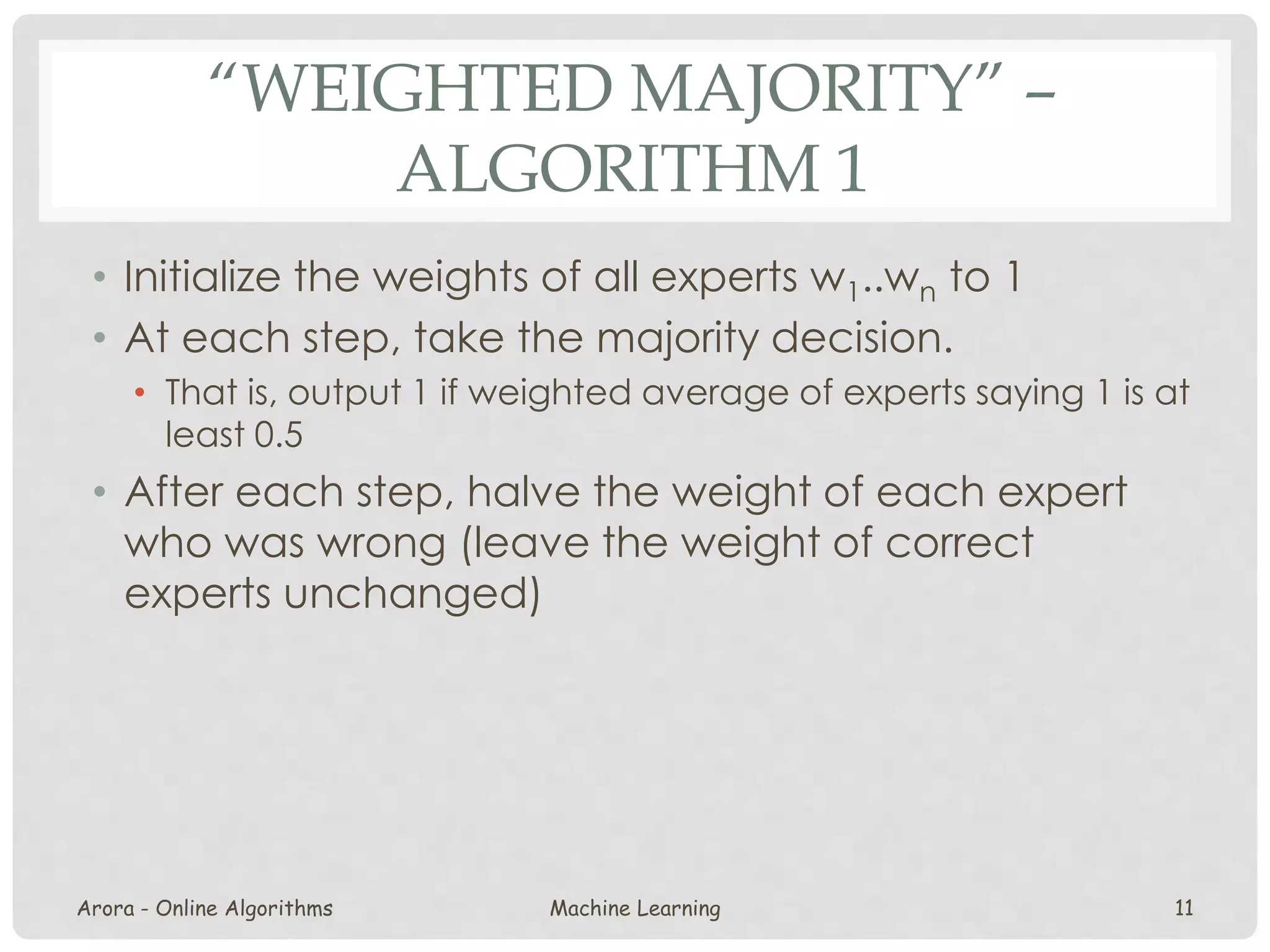 "WEIGHTED MAJORITY" – ALGORITHM 1

• Initialize the weights of all experts $w_1..w_n$ to 1
• At each step, take the majority decision.
  • That is, output 1 if weighted average of experts saying 1 is at least 0.5
• After each step, halve the weight of each expert who was wrong (leave the weight of correct experts unchanged)

Arora - Online Algorithms
Machine Learning
11